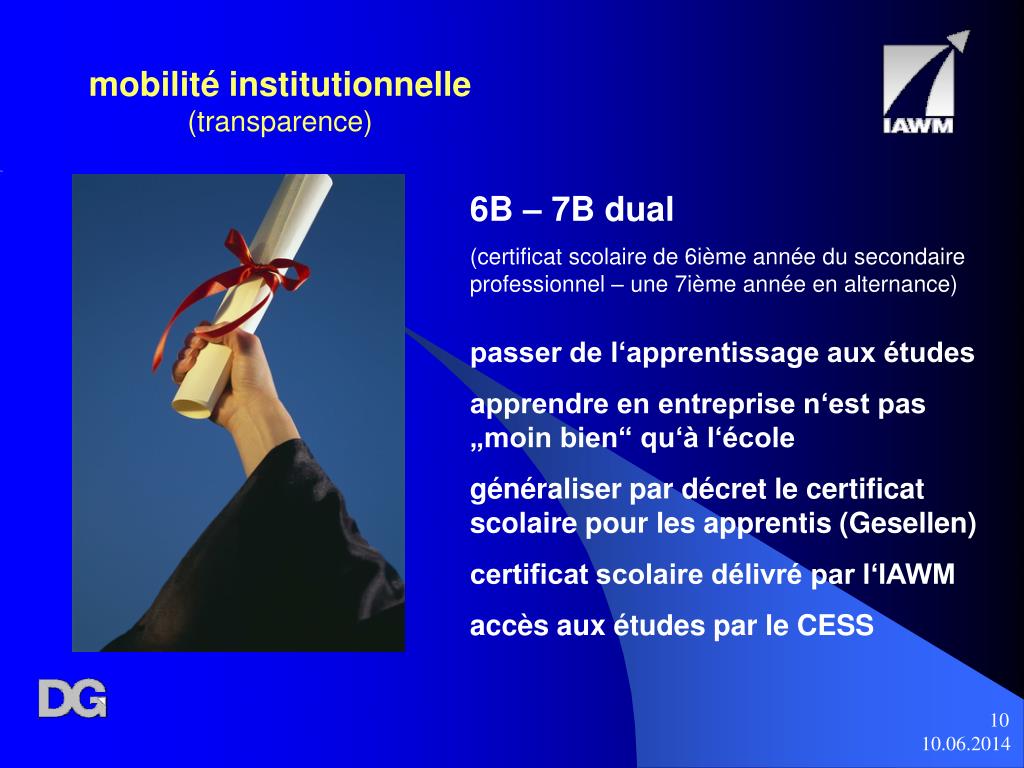 mobilité institutionnelle
(transparence)

IAWM

6B – 7B dual

(certificat scolaire de 6ième année du secondaire professionnel – une 7ième année en alternance)

passer de l‘apprentissage aux études

apprendre en entreprise n‘est pas „moin bien“ qu‘à l‘école

généraliser par décret le certificat scolaire pour les apprentis (Gesellen)

certificat scolaire délivré par l‘IAWM

accès aux études par le CESS

DG

10
10.06.2014